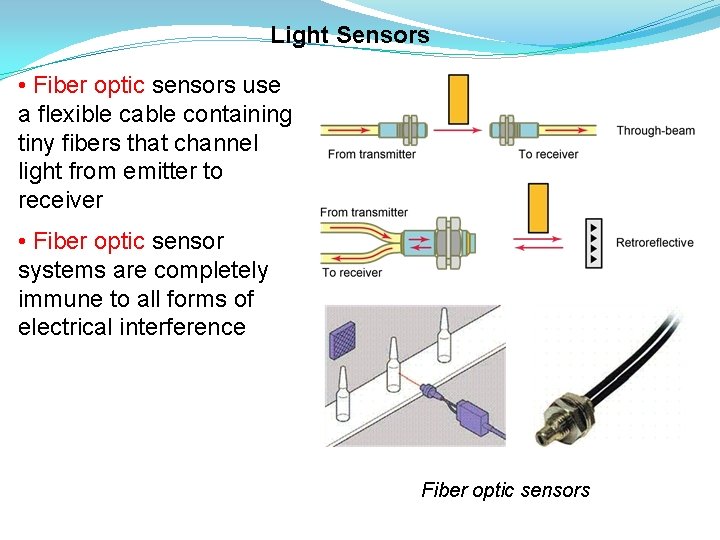 Light Sensors

• Fiber optic sensors use a flexible cable containing tiny fibers that channel light from emitter to receiver

• Fiber optic sensor systems are completely immune to all forms of electrical interference

From transmitter
To receiver
Through-beam

From transmitter
To receiver
Retroreflective

Fiber optic sensors